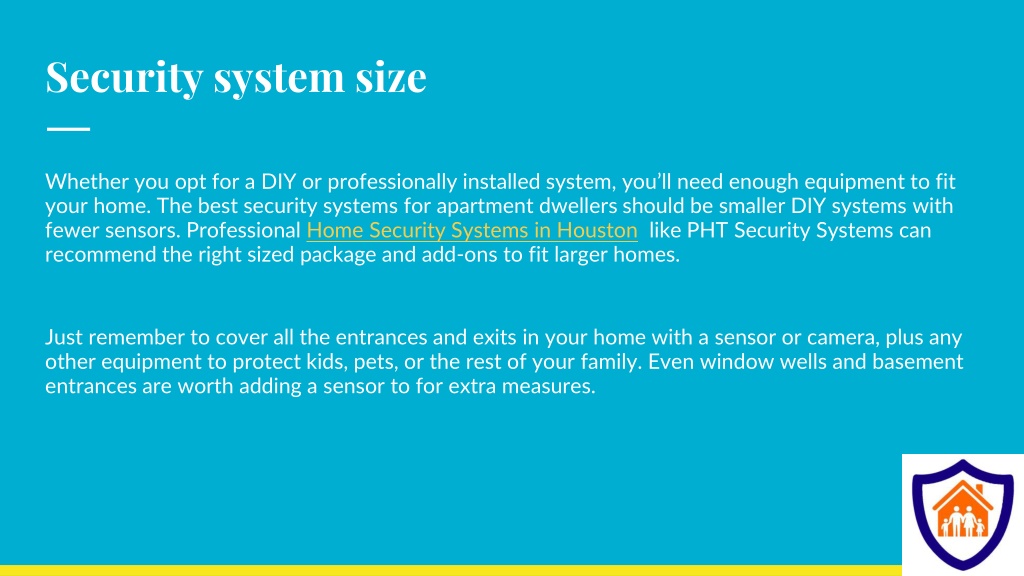 Security system size

Whether you opt for a DIY or professionally installed system, you'll need enough equipment to fit your home. The best security systems for apartment dwellers should be smaller DIY systems with fewer sensors. Professional Home Security Systems in Houston like PHT Security Systems can recommend the right sized package and add-ons to fit larger homes.

Just remember to cover all the entrances and exits in your home with a sensor or camera, plus any other equipment to protect kids, pets, or the rest of your family. Even window wells and basement entrances are worth adding a sensor to for extra measures.